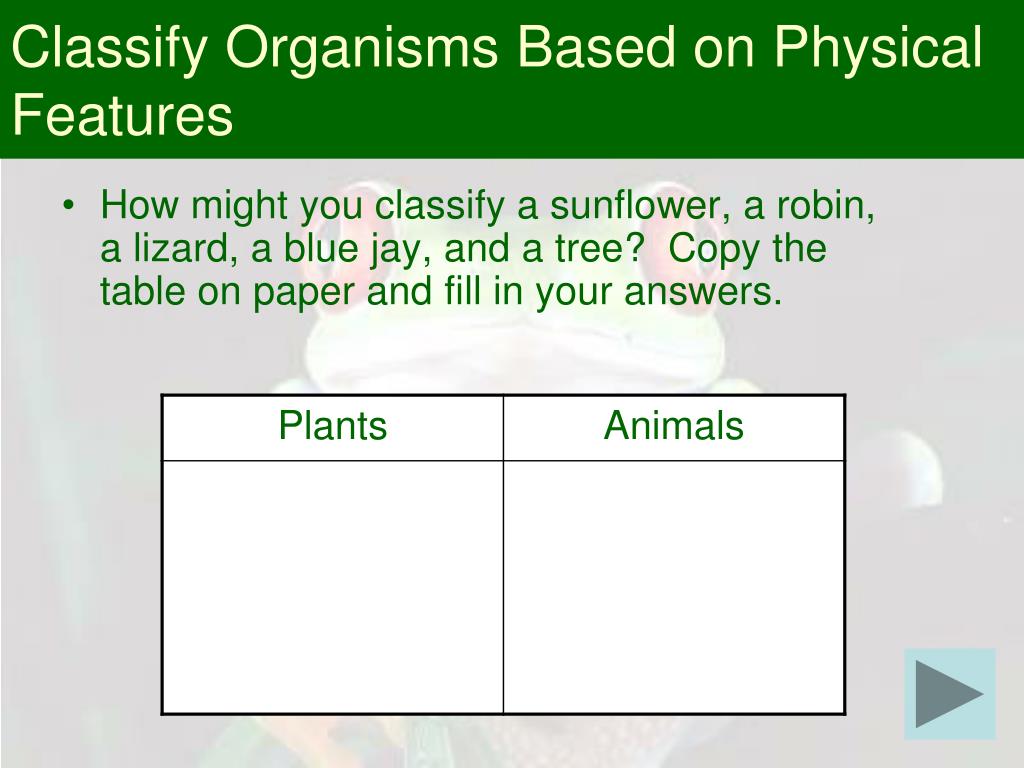 Classify Organisms Based on Physical Features

• How might you classify a sunflower, a robin, a lizard, a blue jay, and a tree? Copy the table on paper and fill in your answers.

| Plants | Animals |
|---|---|
| | |